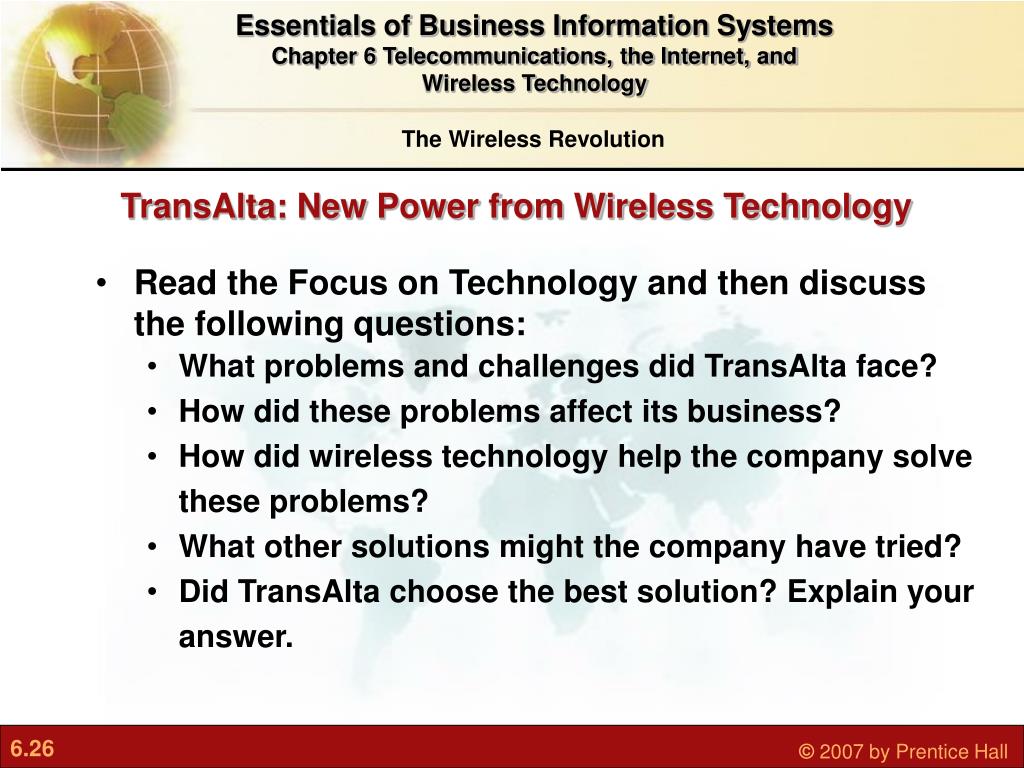 Essentials of Business Information Systems
Chapter 6 Telecommunications, the Internet, and Wireless Technology

The Wireless Revolution

TransAlta: New Power from Wireless Technology

• Read the Focus on Technology and then discuss the following questions:
• What problems and challenges did TransAlta face?
• How did these problems affect its business?
• How did wireless technology help the company solve these problems?
• What other solutions might the company have tried?
• Did TransAlta choose the best solution? Explain your answer.

6.26

© 2007 by Prentice Hall